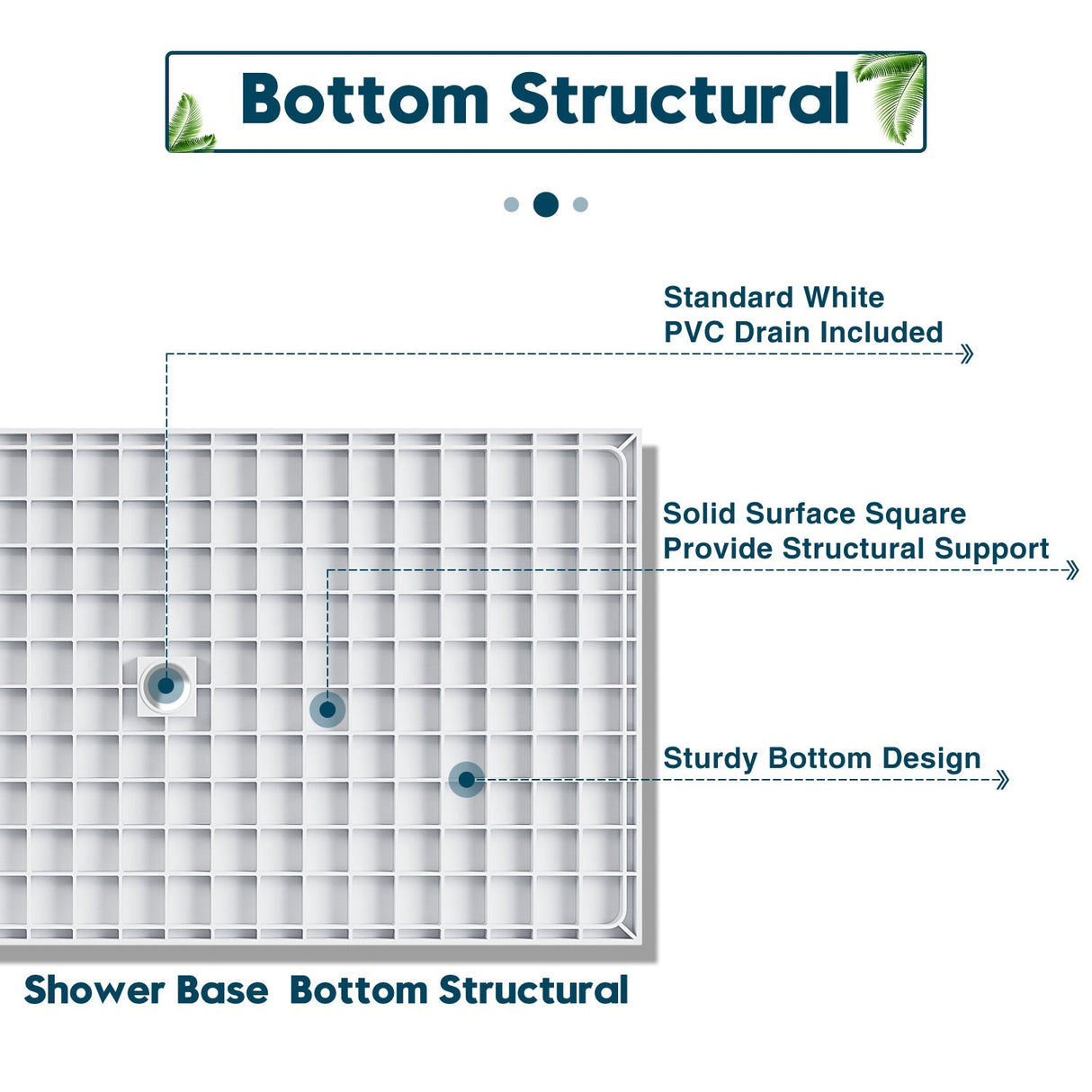 Bottom Structural

Standard White
PVC Drain Included

Solid Surface Square
Provide Structural Support

Sturdy Bottom Design

Shower Base Bottom Structural